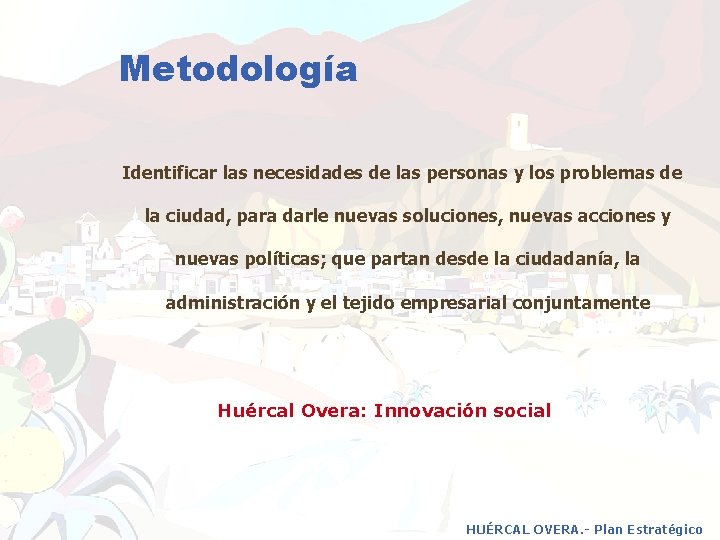 Metodología

Identificar las necesidades de las personas y los problemas de la ciudad, para darle nuevas soluciones, nuevas acciones y nuevas políticas; que partan desde la ciudadanía, la administración y el tejido empresarial conjuntamente

Huércal Overa: Innovación social

HUÉRCAL OVERA.- Plan Estratégico